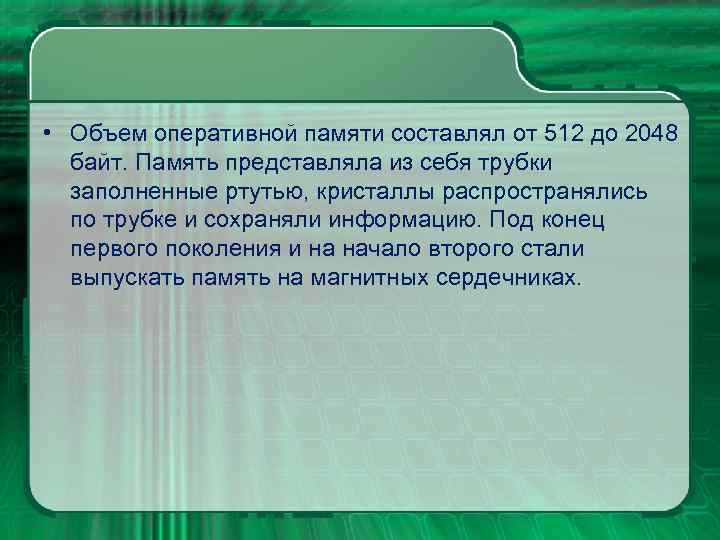 • Объем оперативной памяти составлял от 512 до 2048 байт. Память представляла из себя трубки заполненные ртутью, кристаллы распространялись по трубке и сохраняли информацию. Под конец первого поколения и на начало второго стали выпускать память на магнитных сердечниках.